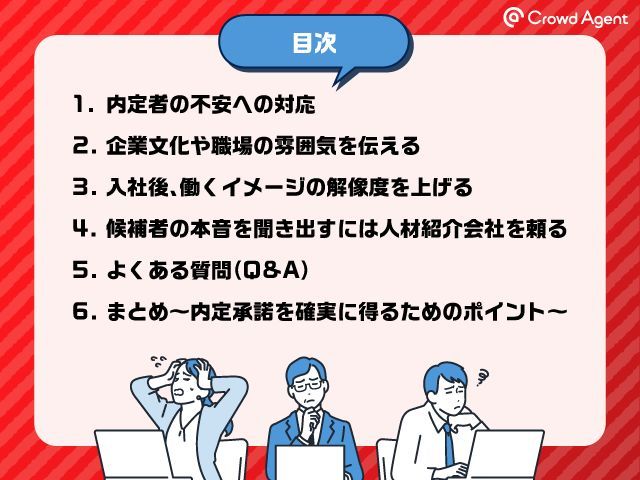 Crowd Agent

目次

1. 内定者の不安への対応

2. 企業文化や職場の雰囲気を伝える

3. 入社後､働くイメージの解像度を上げる

4. 候補者の本音を聞き出すには人材紹介会社を頼る

5. よくある質問(Q&A)

6. まとめ～内定承諾を確実に得るためのポイント～